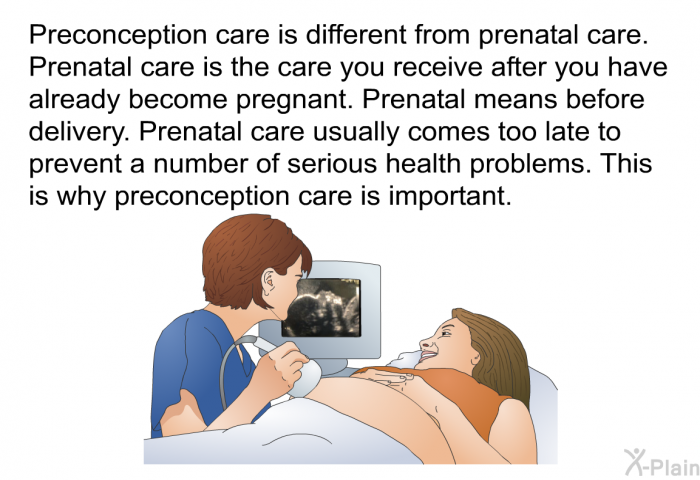 Preconception care is different from prenatal care. Prenatal care is the care you receive after you have already become pregnant. Prenatal means before delivery. Prenatal care usually comes too late to prevent a number of serious health problems. This is why preconception care is important.

X-Plain